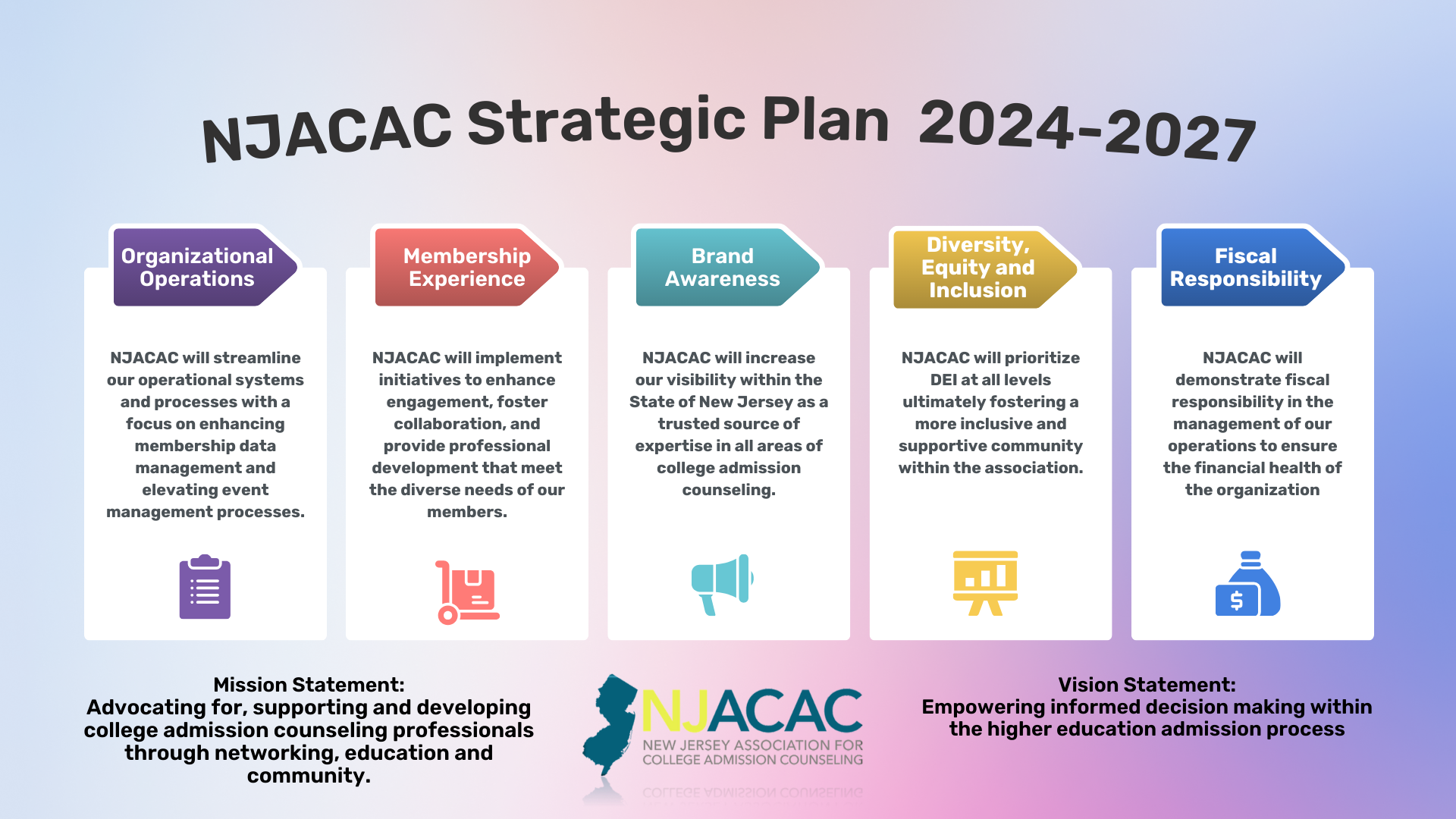 NJACAC Strategic Plan 2024-2027

Organizational Operations

NJACAC will streamline our operational systems and processes with a focus on enhancing membership data management and elevating event management processes.

Membership Experience

NJACAC will implement initiatives to enhance engagement, foster collaboration, and provide professional development that meet the diverse needs of our members.

Brand Awareness

NJACAC will increase our visibility within the State of New Jersey as a trusted source of expertise in all areas of college admission counseling.

Diversity, Equity and Inclusion

NJACAC will prioritize DEI at all levels ultimately fostering a more inclusive and supportive community within the association.

Fiscal Responsibility

NJACAC will demonstrate fiscal responsibility in the management of our operations to ensure the financial health of the organization

$

Mission Statement:
Advocating for, supporting and developing college admission counseling professionals through networking, education and community.

NJACAC
NEW JERSEY ASSOCIATION FOR COLLEGE ADMISSION COUNSELING

Vision Statement:
Empowering informed decision making within the higher education admission process